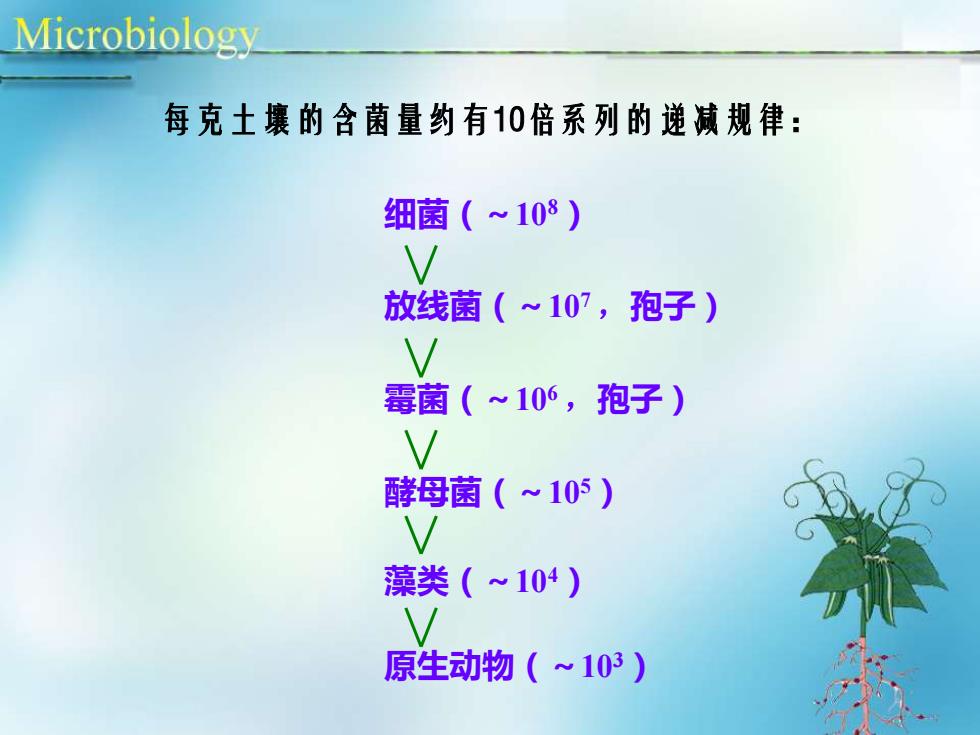 Microbiology

每克土壤的含菌量约有10倍系列的递减规律：

细菌（～$10^8$）

∨

放线菌（～$10^7$，孢子）

∨

霉菌（～$10^6$，孢子）

∨

酵母菌（～$10^5$）

∨

藻类（～$10^4$）

∨

原生动物（～$10^3$）